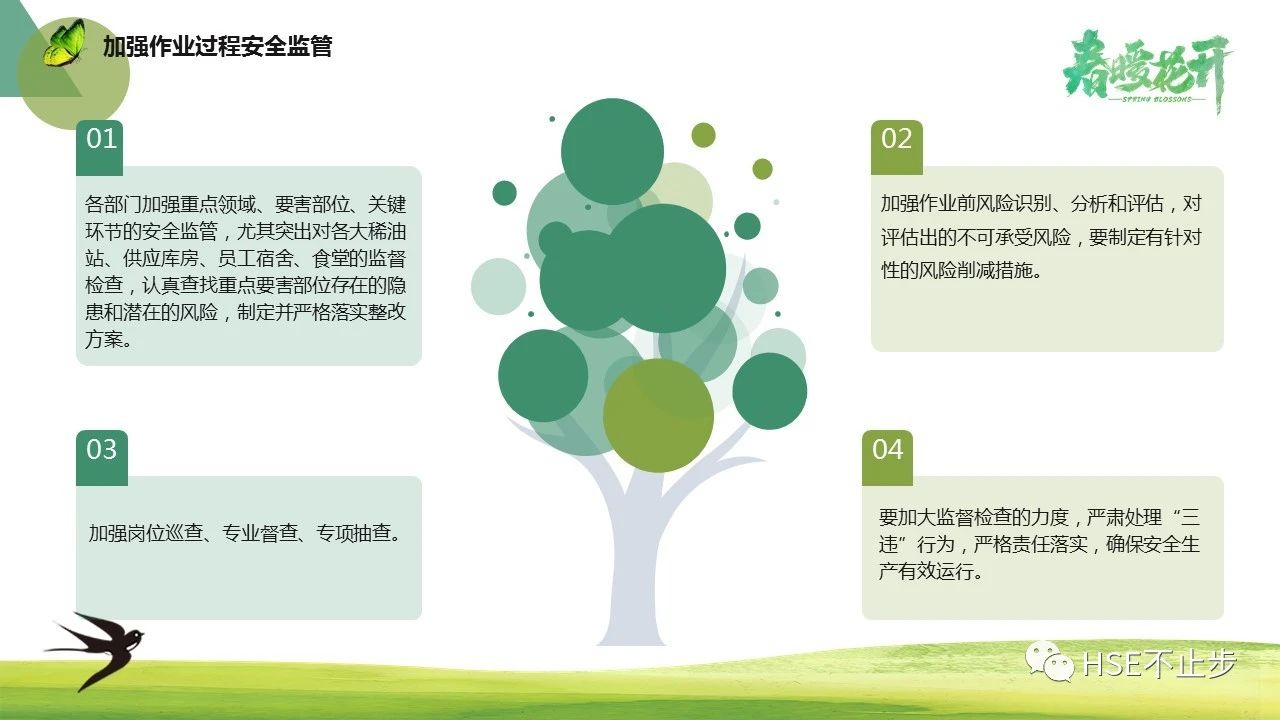 加强作业过程安全监管

春暖花开
SPRING BLOSSOMS

01

各部门加强重点领域、要害部位、关键环节的安全监管，尤其突出对各大稀油站、供应库房、员工宿舍、食堂的监督检查，认真查找重点要害部位存在的隐患和潜在的风险，制定并严格落实整改方案。

02

加强作业前风险识别、分析和评估，对评估出的不可承受风险，要制定有针对性的风险削减措施。

03

加强岗位巡查、专业督查、专项抽查。

04

要加大监督检查的力度，严肃处理“三违”行为，严格责任落实，确保安全生产有效运行。

HSE不止步